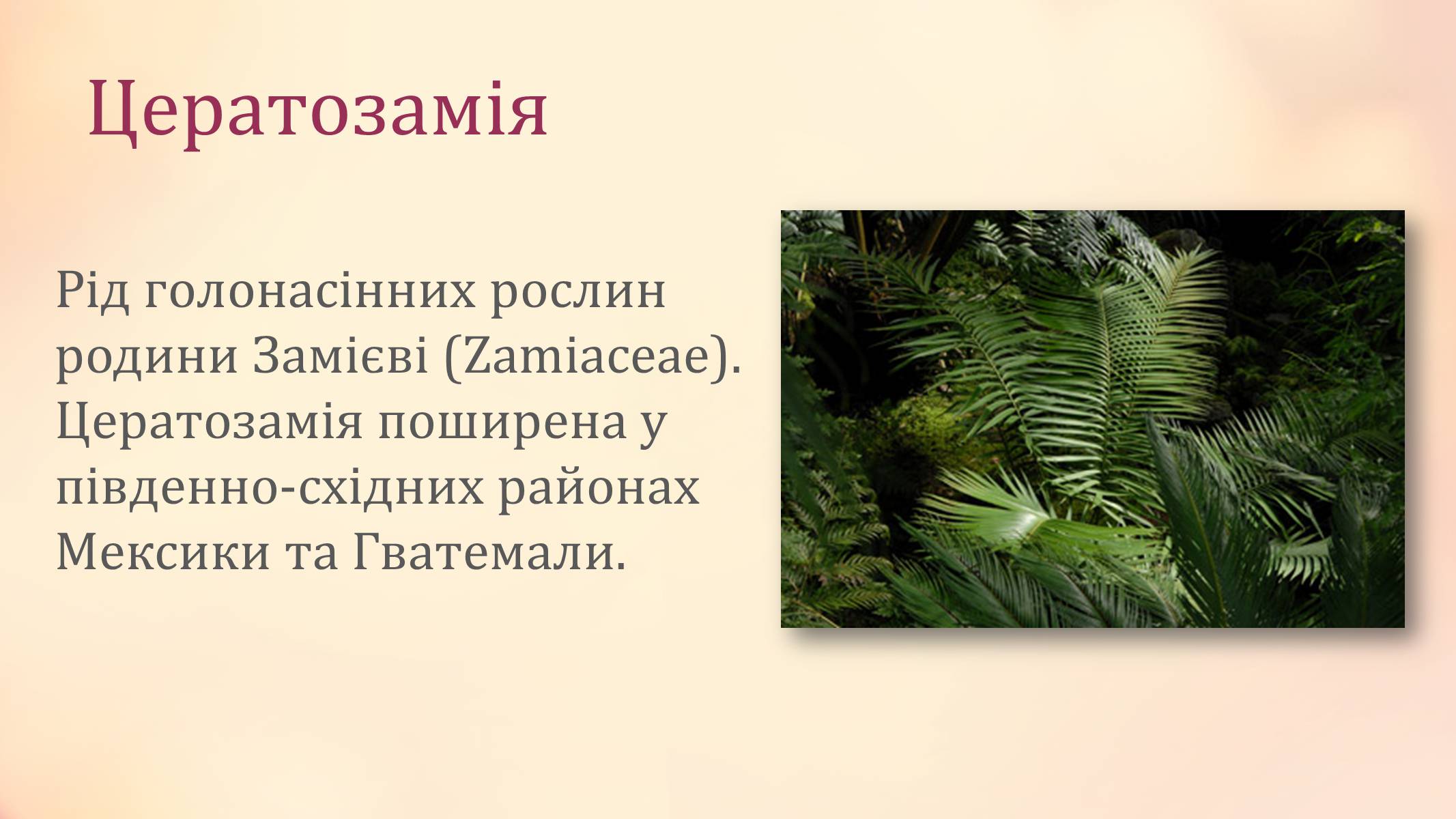 Цератозамія

Рід голонасінних рослин родини Замієві (Zamiaceae). Цератозамія поширена у південно-східних районах Мексики та Гватемали.